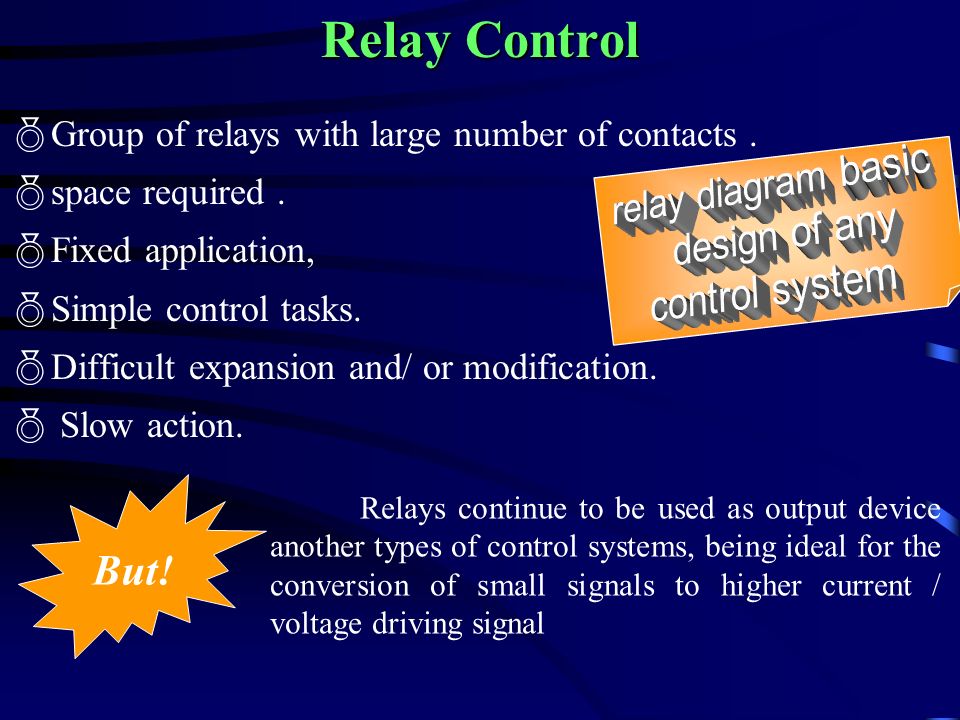 Relay Control

Group of relays with large number of contacts .

space required .

Fixed application,

Simple control tasks.

Difficult expansion and/ or modification.

Slow action.

relay diagram basic design of any control system

But!

Relays continue to be used as output device another types of control systems, being ideal for the conversion of small signals to higher current / voltage driving signal